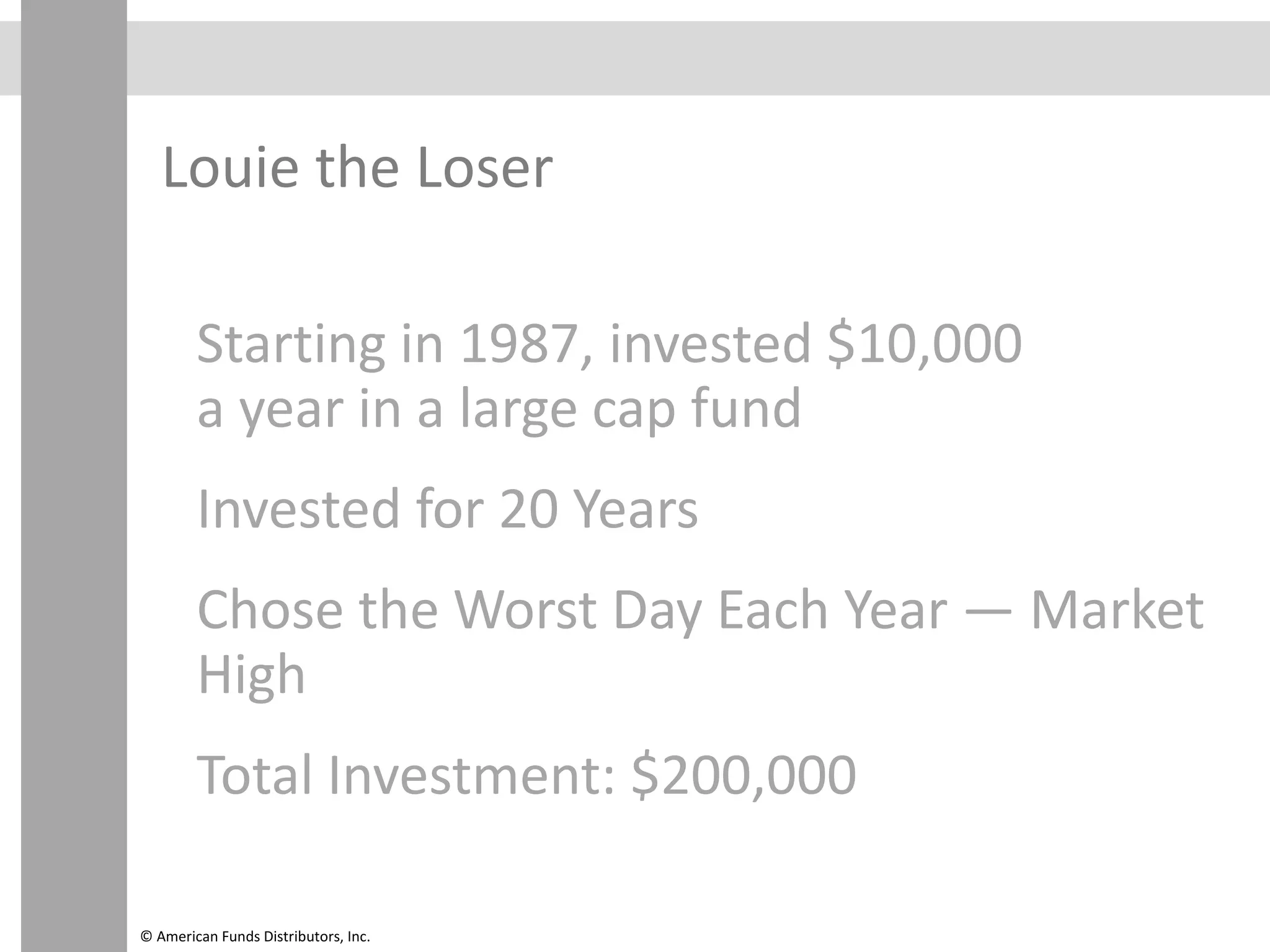 Louie the Loser

Starting in 1987, invested \$10,000 a year in a large cap fund

Invested for 20 Years

Chose the Worst Day Each Year — Market High

Total Investment: \$200,000

© American Funds Distributors, Inc.